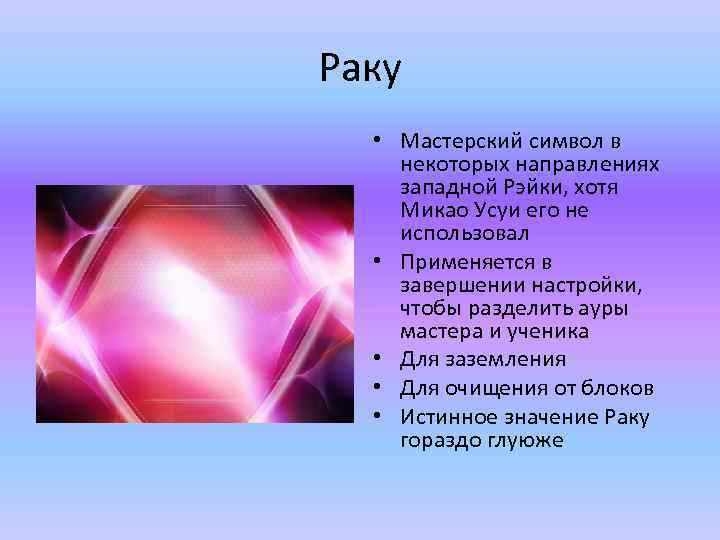 Раку

• Мастерский символ в некоторых направлениях западной Рэйки, хотя Микао Усуи его не использовал
• Применяется в завершении настройки, чтобы разделить ауры мастера и ученика
• Для заземления
• Для очищения от блоков
• Истинное значение Раку гораздо глуюже